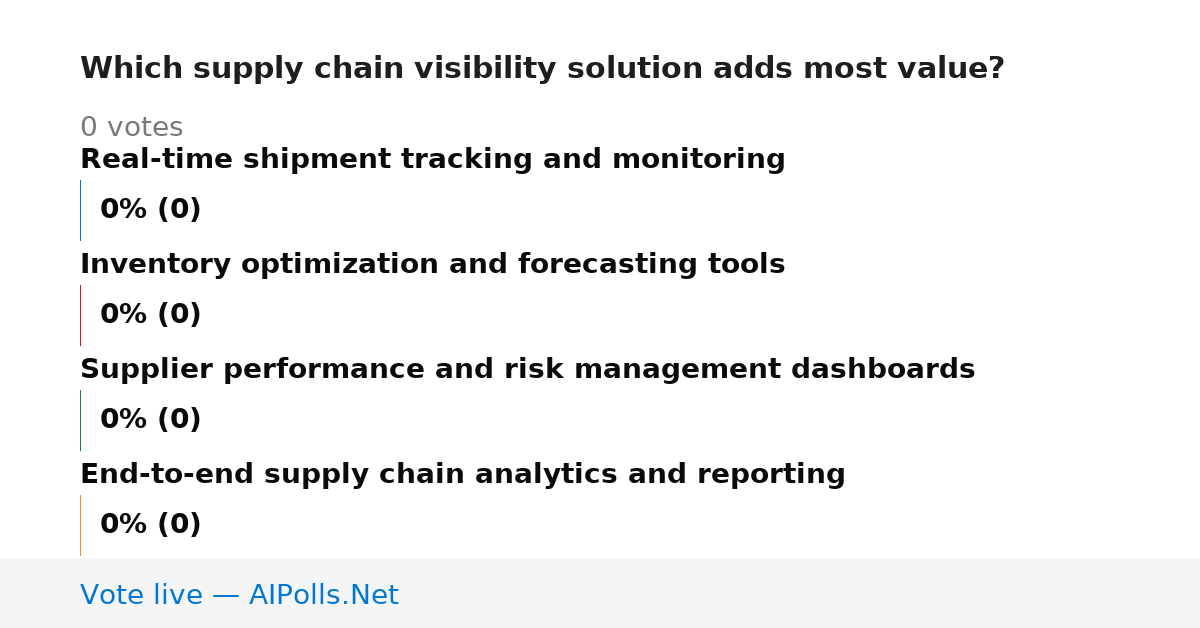 Which supply chain visibility solution adds most value?

0 votes

Real-time shipment tracking and monitoring

0% (0)

Inventory optimization and forecasting tools

0% (0)

Supplier performance and risk management dashboards

0% (0)

End-to-end supply chain analytics and reporting

0% (0)

Vote live — AIPolls.Net